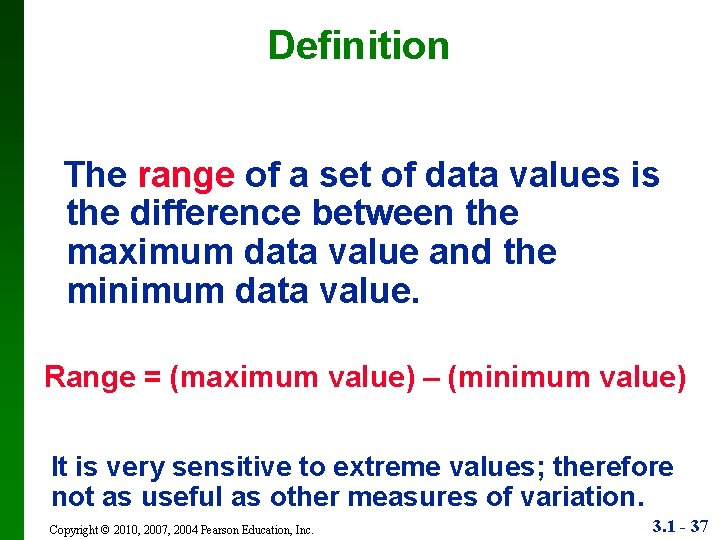 Definition

The range of a set of data values is the difference between the maximum data value and the minimum data value.

Range = (maximum value) – (minimum value)

It is very sensitive to extreme values; therefore not as useful as other measures of variation.

Copyright © 2010, 2007, 2004 Pearson Education, Inc.

3.1 - 37